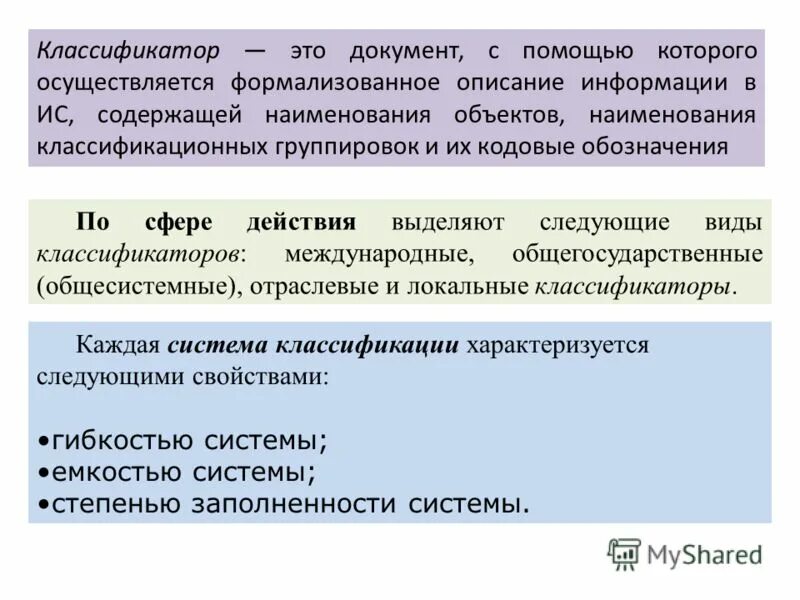 Классификатор — это документ, с помощью которого осуществляется формализованное описание информации в ИС, содержащей наименования объектов, наименования классификационных группировок и их кодовые обозначения

По сфере действия выделяют следующие виды классификаторов: международные, общегосударственные (общесистемные), отраслевые и локальные классификаторы.

Каждая система классификации характеризуется следующими свойствами:

•гибкостью системы;
•емкостью системы;
•степенью заполненности системы.

MyShared